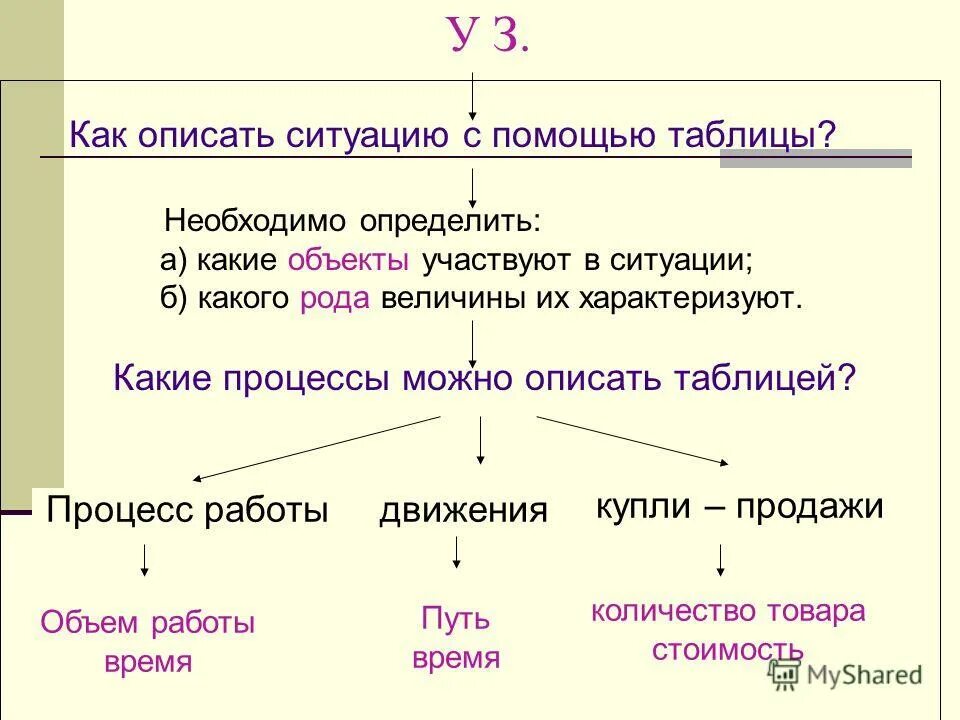 У З.

Как описать ситуацию с помощью таблицы?

Необходимо определить:
а) какие объекты участвуют в ситуации;
б) какого рода величины их характеризуют.

Какие процессы можно описать таблицей?

Процесс работы

движения

купли – продажи

Объем работы
время

Путь
время

количество товара
стоимость

MyShared